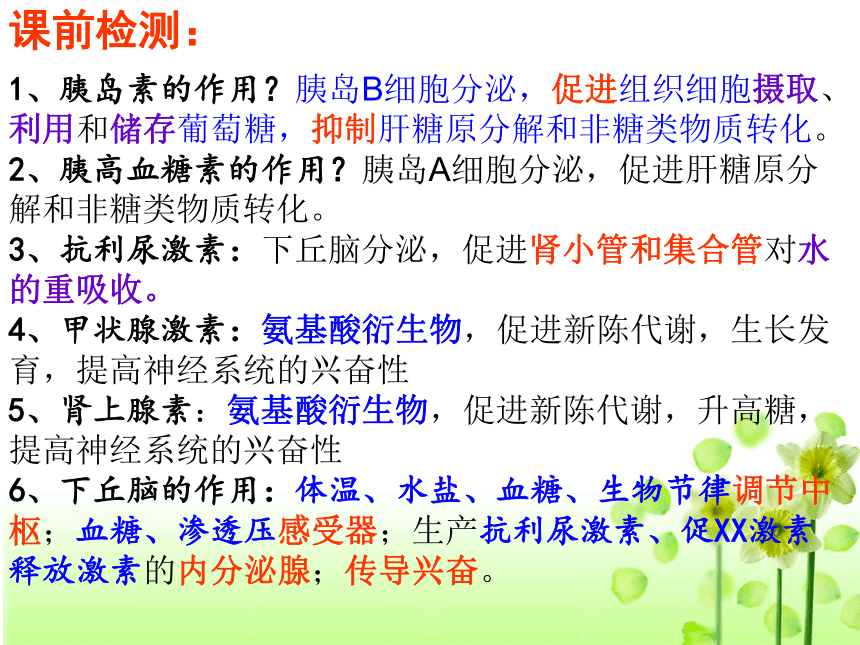 课前检测：

1、胰岛素的作用？胰岛B细胞分泌，促进组织细胞摄取、利用和储存葡萄糖，抑制肝糖原分解和非糖类物质转化。

2、胰高血糖素的作用？胰岛A细胞分泌，促进肝糖原分解和非糖类物质转化。

3、抗利尿激素：下丘脑分泌，促进肾小管和集合管对水的重吸收。

4、甲状腺激素：氨基酸衍生物，促进新陈代谢，生长发育，提高神经系统的兴奋性

5、肾上腺素：氨基酸衍生物，促进新陈代谢，升高糖，提高神经系统的兴奋性

6、下丘脑的作用：体温、水盐、血糖、生物节律调节中枢；血糖、渗透压感受器；生产抗利尿激素、促XX激素释放激素的内分泌腺；传导兴奋。